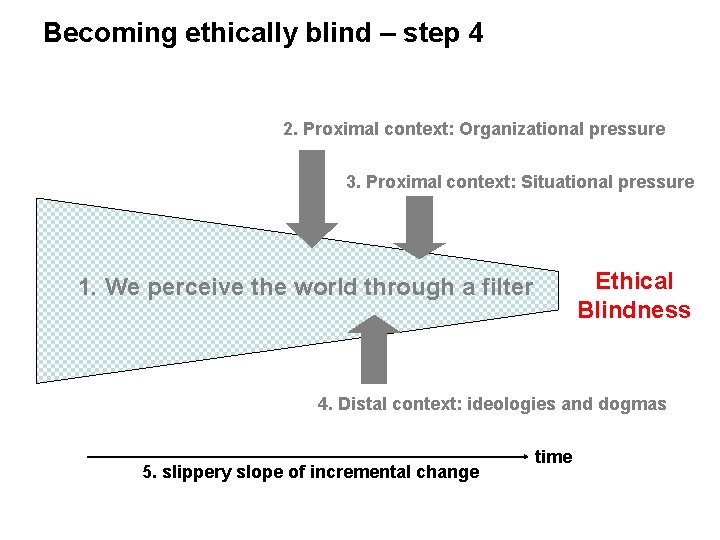 Becoming ethically blind – step 4

2. Proximal context: Organizational pressure

3. Proximal context: Situational pressure

1. We perceive the world through a filter

Ethical Blindness

4. Distal context: ideologies and dogmas

time

5. slippery slope of incremental change